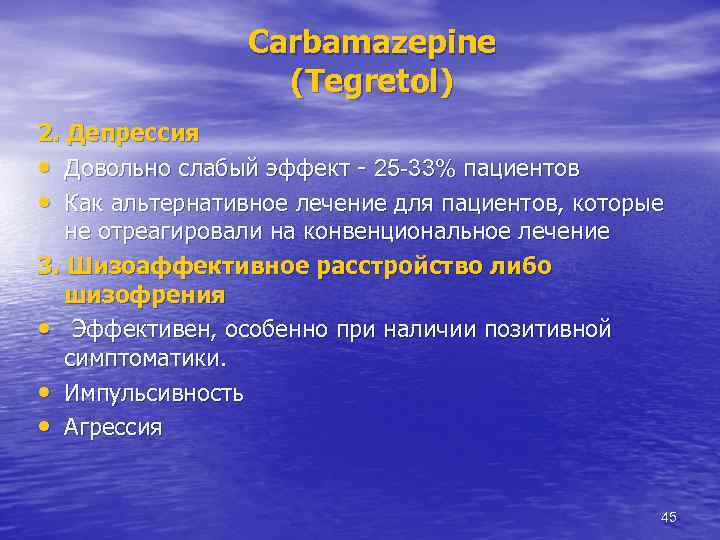 Carbamazepine
(Tegretol)

2. Депрессия

• Довольно слабый эффект - 25-33% пациентов
• Как альтернативное лечение для пациентов, которые не отреагировали на конвенциональное лечение

3. Шизоаффективное расстройство либо шизофрения

• Эффективен, особенно при наличии позитивной симптоматики.
• Импульсивность
• Агрессия

45